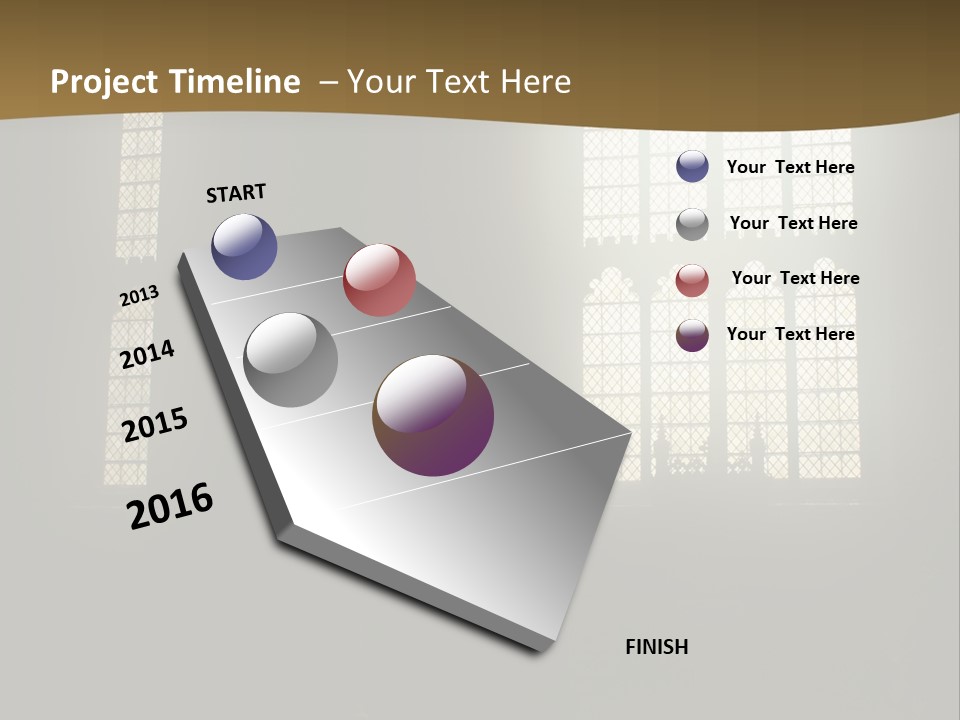 Project Timeline – Your Text Here

START

2013

2014

2015

2016

FINISH

Your Text Here

Your Text Here

Your Text Here

Your Text Here